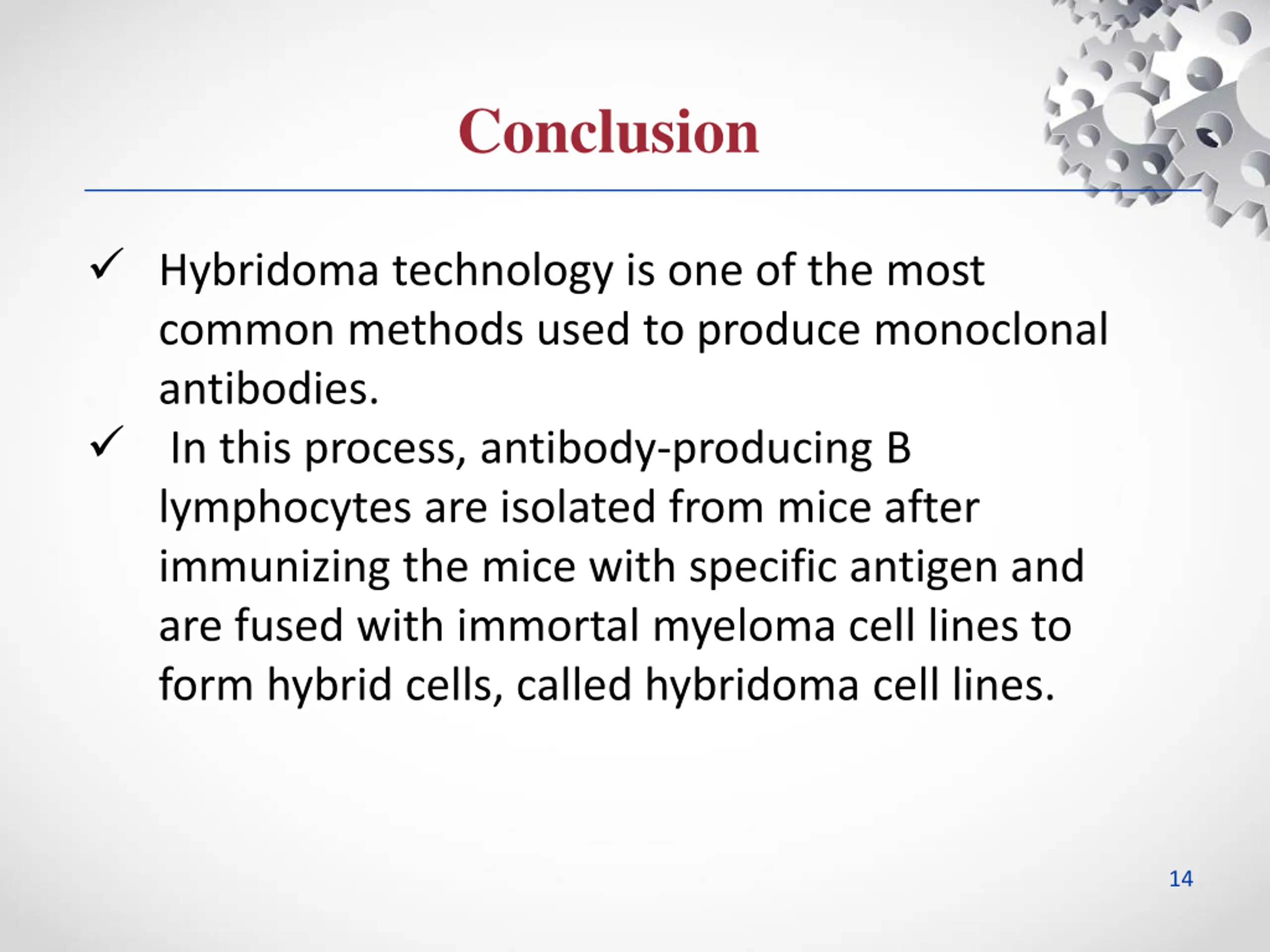 Conclusion

✓ Hybridoma technology is one of the most common methods used to produce monoclonal antibodies.

✓ In this process, antibody-producing B lymphocytes are isolated from mice after immunizing the mice with specific antigen and are fused with immortal myeloma cell lines to form hybrid cells, called hybridoma cell lines.

14